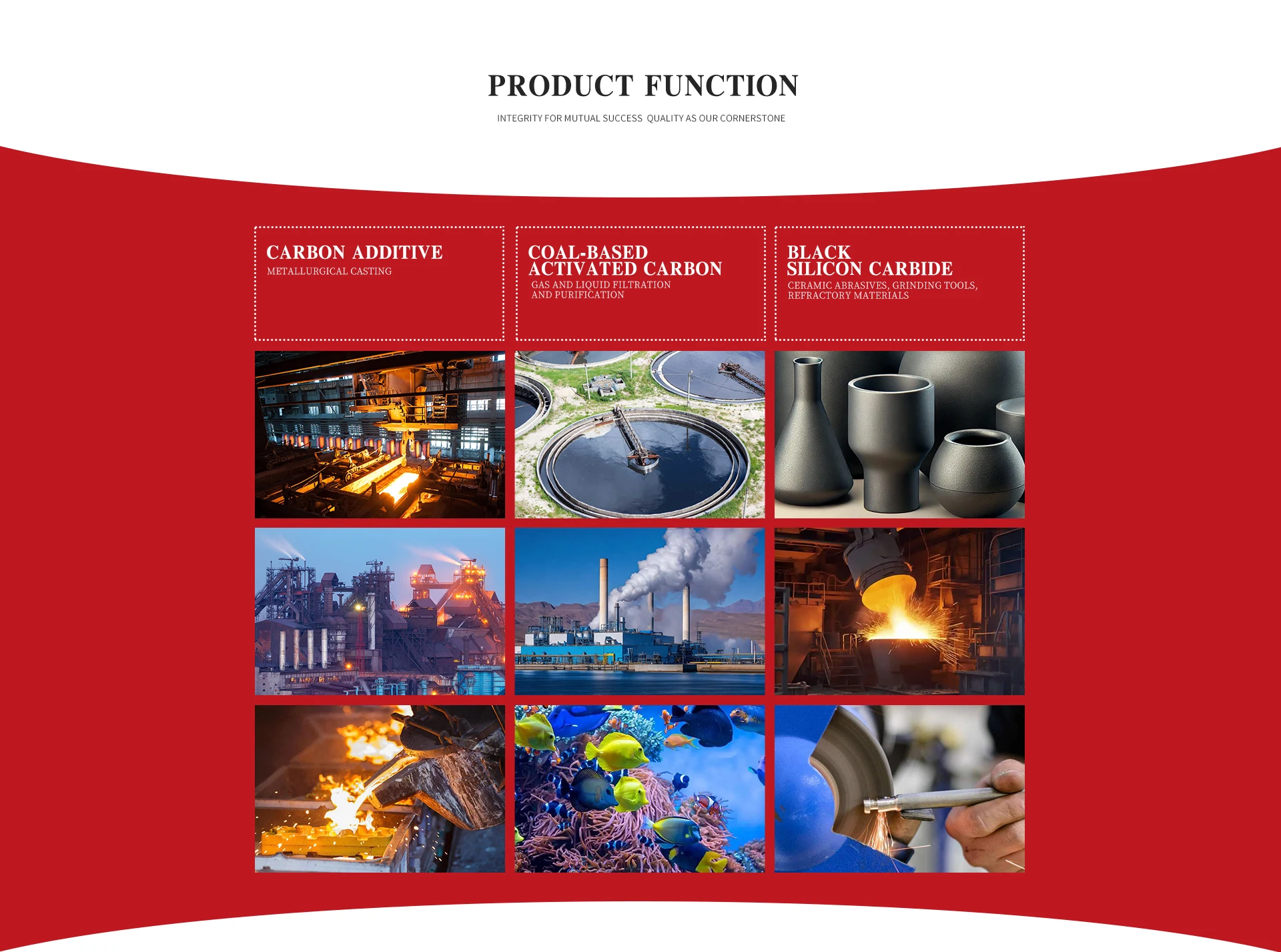 PRODUCT FUNCTION

INTEGRITY FOR MUTUAL SUCCESS QUALITY AS OUR CORNERSTONE

CARBON ADDITIVE

METALLURGICAL CASTING

COAL-BASED ACTIVATED CARBON

GAS AND LIQUID FILTRATION AND PURIFICATION

BLACK SILICON CARBIDE

CERAMIC ABRASIVES, GRINDING TOOLS, REFRACTORY MATERIALS